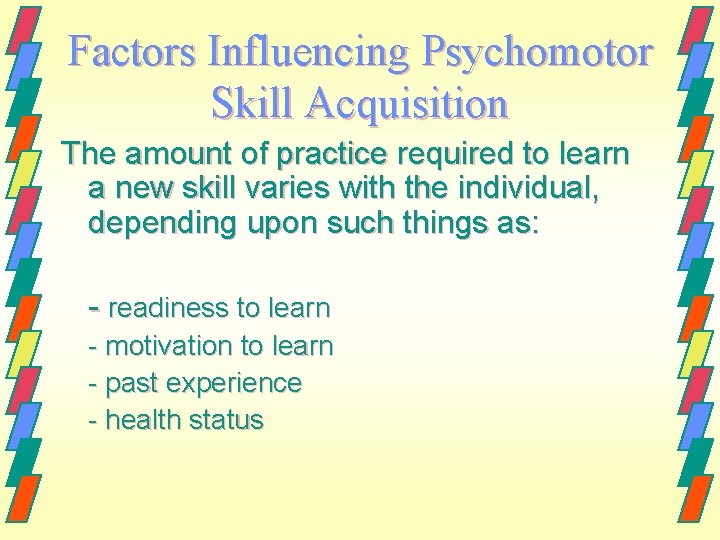 Factors Influencing Psychomotor Skill Acquisition

The amount of practice required to learn a new skill varies with the individual, depending upon such things as:

- readiness to learn
- motivation to learn
- past experience
- health status